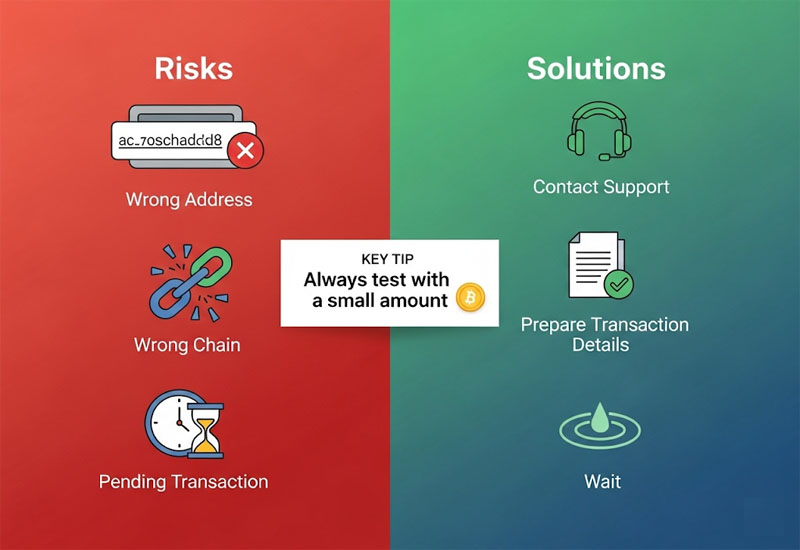 Risks

ac_7oschaddd8

Wrong Address

Wrong Chain

Pending Transaction

KEY TIP
Always test with a small amount

Solutions

Contact Support

Prepare Transaction Details

Wait